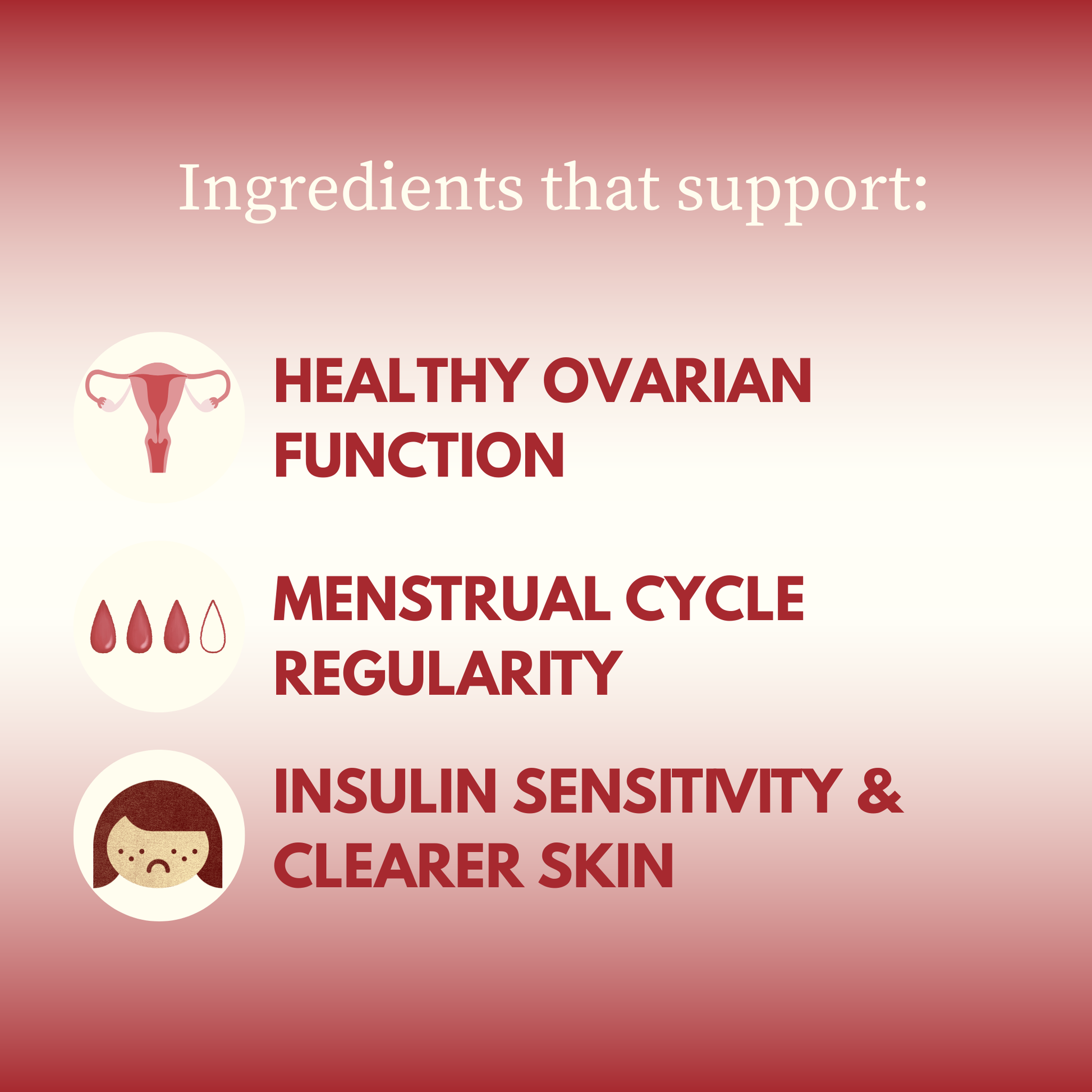 Ingredients that support:

HEALTHY OVARIAN FUNCTION

MENSTRUAL CYCLE REGULARITY

INSULIN SENSITIVITY & CLEARER SKIN